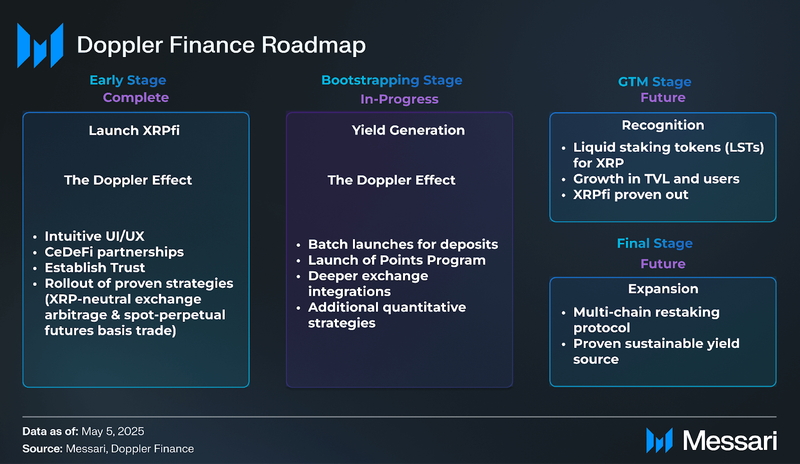 Doppler Finance Roadmap

Early Stage
Complete

Launch XRPfi

The Doppler Effect

- Intuitive UI/UX
- CeDeFi partnerships
- Establish Trust
- Rollout of proven strategies (XRP-neutral exchange arbitrage & spot-perpetual futures basis trade)

Bootstrapping Stage
In-Progress

Yield Generation

The Doppler Effect

- Batch launches for deposits
- Launch of Points Program
- Deeper exchange integrations
- Additional quantitative strategies

GTM Stage
Future

Recognition

- Liquid staking tokens (LSTs) for XRP
- Growth in TVL and users
- XRPfi proven out

Final Stage
Future

Expansion

- Multi-chain restaking protocol
- Proven sustainable yield source

Data as of: May 5, 2025
Source: Messari, Doppler Finance

Messari